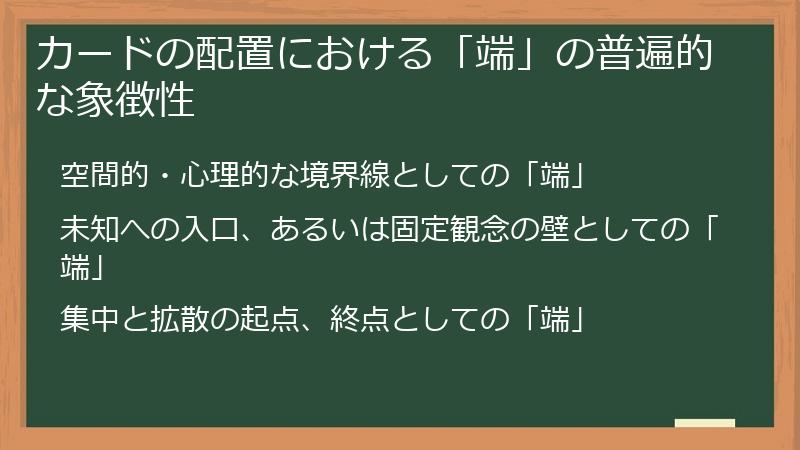 カードの配置における「端」の普遍的な象徴性

空間的・心理的な境界線としての「端」

未知への入口、あるいは固定観念の壁としての「端」

集中と拡散の起点、終点としての「端」